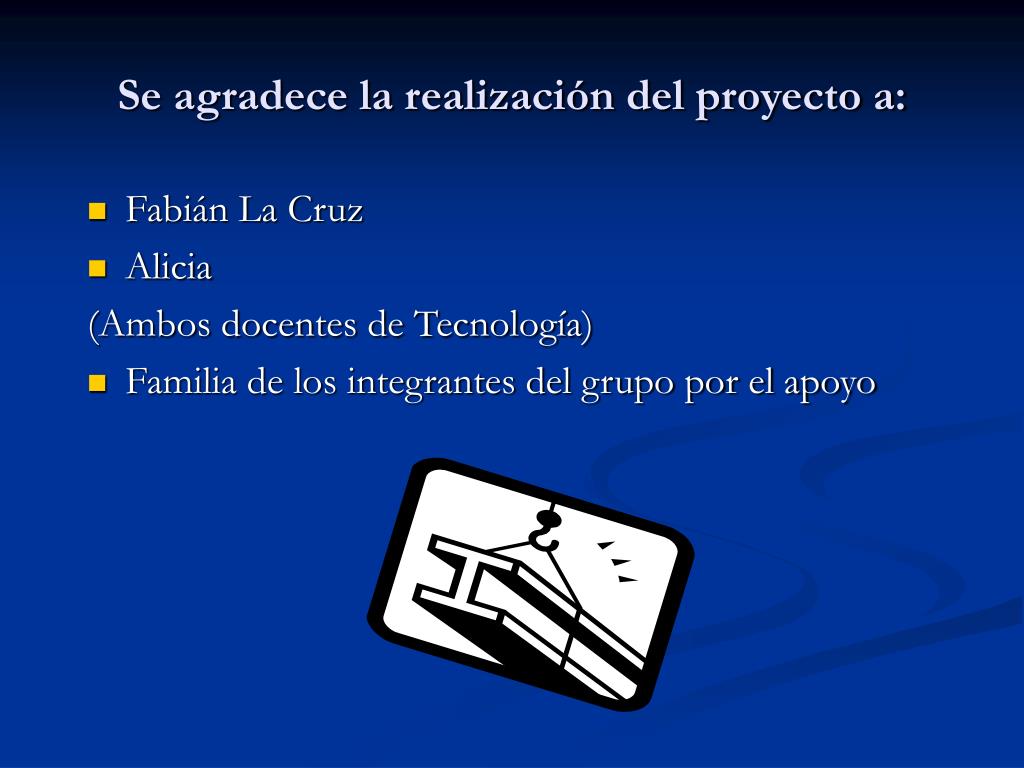 Se agradece la realización del proyecto a:

- Fabián La Cruz
- Alicia

(Ambos docentes de Tecnología)

- Familia de los integrantes del grupo por el apoyo